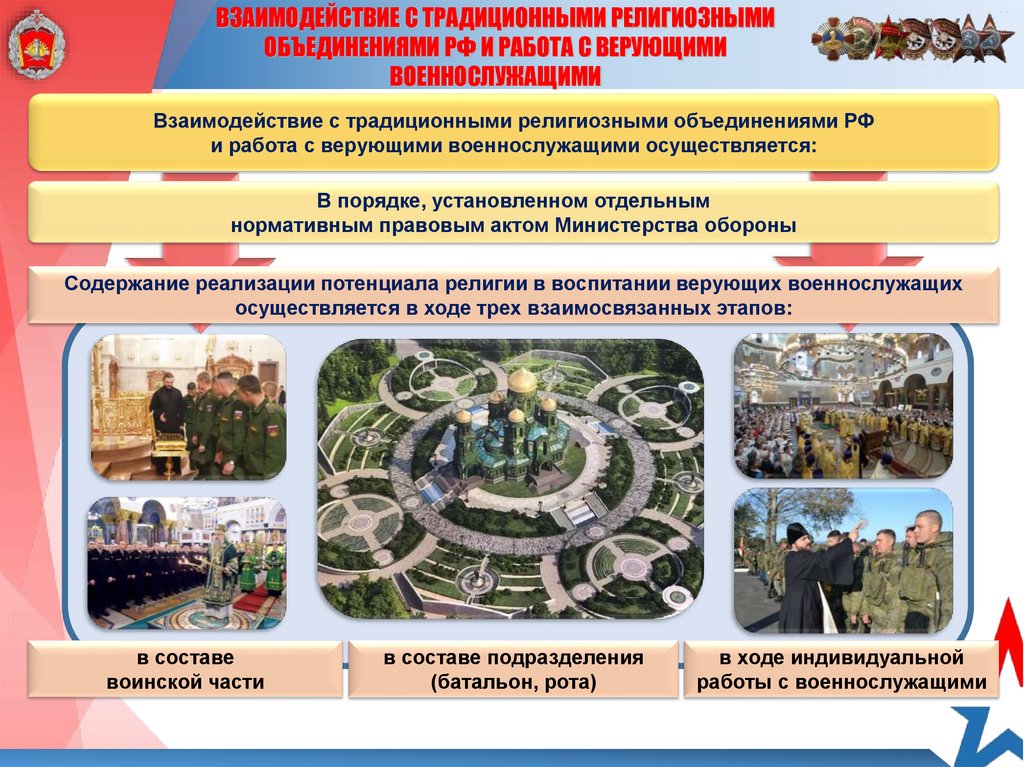 ВЗАИМОДЕЙСТВИЕ С ТРАДИЦИОННЫМИ РЕЛИГИОЗНЫМИ ОБЪЕДИНЕНИЯМИ РФ И РАБОТА С ВЕРУЮЩИМИ ВОЕННОСЛУЖАЩИМИ

Взаимодействие с традиционными религиозными объединениями РФ и работа с верующими военнослужащими осуществляется:

В порядке, установленном отдельным нормативным правовым актом Министерства обороны

Содержание реализации потенциала религии в воспитании верующих военнослужащих осуществляется в ходе трех взаимосвязанных этапов:

в составе воинской части

в составе подразделения (батальон, рота)

в ходе индивидуальной работы с военнослужащими